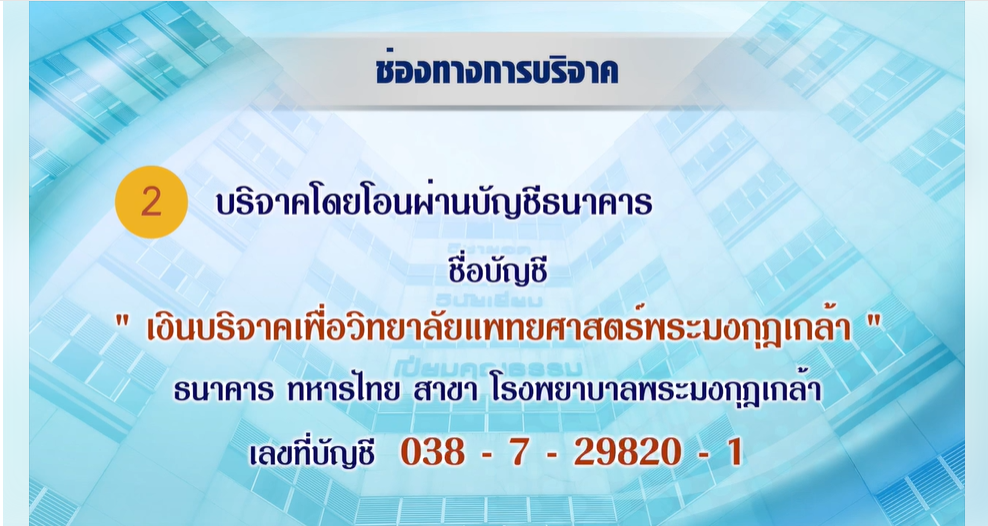 ช่องทางการบริจาค

2 บริจาคโดยโอนผ่านบัญชีธนาคาร

ชื่อบัญชี

" เงินบริจาคเพื่อวิทยาลัยแพทยศาสตร์พระมงกุฎเกล้า "

ธนาคาร ทหารไทย สาขา โรงพยาบาลพระมงกุฎเกล้า

เลขที่บัญชี 038 - 7 - 29820 - 1